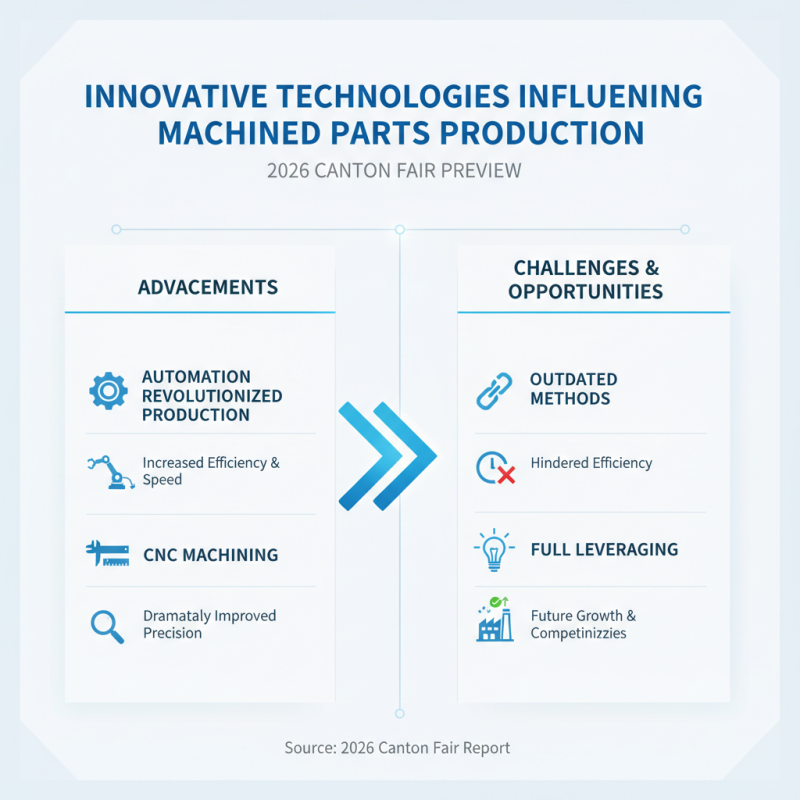 INNOVATIVE TECHNOLOGIES INFLUENING MACHINED PARTS PRODUCTION

2026 CANTON FAIR PREVIEW

ADVACEMENTS

AUTOMATION REVOLUTIONIZED PRODUCTION

Increased Efficiency & Speed

CNC MACHINING

Dramataly Improved Precision

CHALLENGES & OPPORTUNITIES

OUTDATED METHODS

Hindered Efficiency

FULL LEVERAGING

Future Growth & Competinizzies

Source: 2026 Canton Fair Report